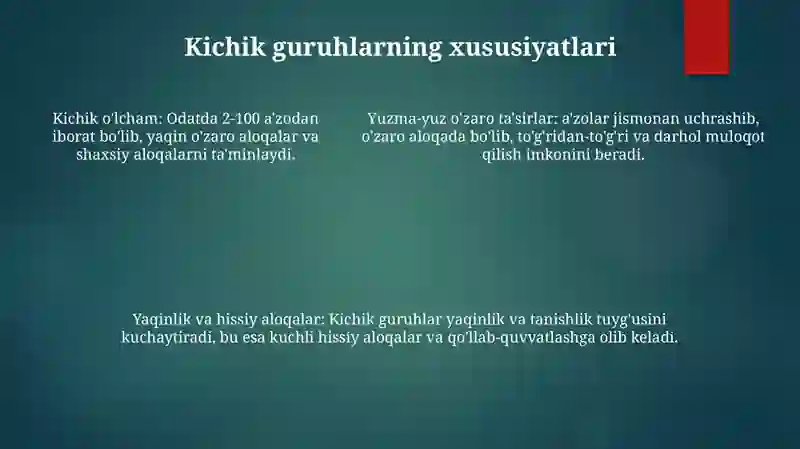 Kichik guruhlarning xususiyatlari

Kichik o'lcham: Odatda 2-100 a'zodan iborat bo'lib, yaqin o'zaro aloqalar va shaxsiy aloqalarni ta'minlaydi.

Yuzma-yuz o'zaro ta'sirlar: a'zolar jismonan uchrashib, o'zaro aloqada bo'lib, to'g'ridan-to'g'ri va darhol muloqot qilish imkonini beradi.

Yaqinlik va hissiy aloqalar: Kichik guruhlar yaqinlik va tanishlik tuyg'usini kuchaytiradi, bu esa kuchli hissiy aloqalar va qo'llab-quvvatlashga olib keladi.